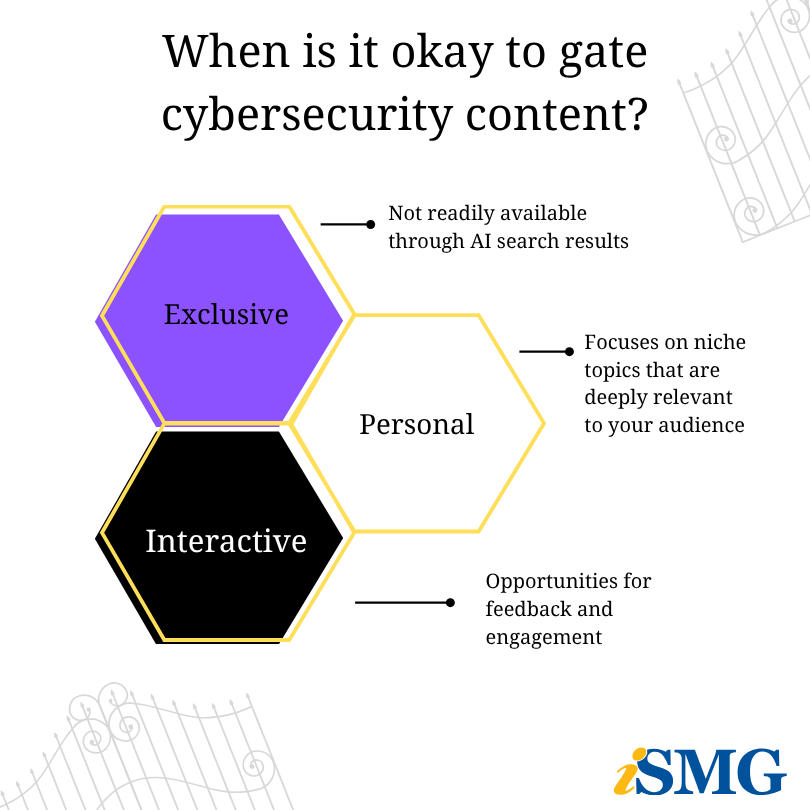 When is it okay to gate cybersecurity content?

Exclusive

Not readily available through AI search results

Personal

Focuses on niche topics that are deeply relevant to your audience

Interactive

Opportunities for feedback and engagement

iSMG